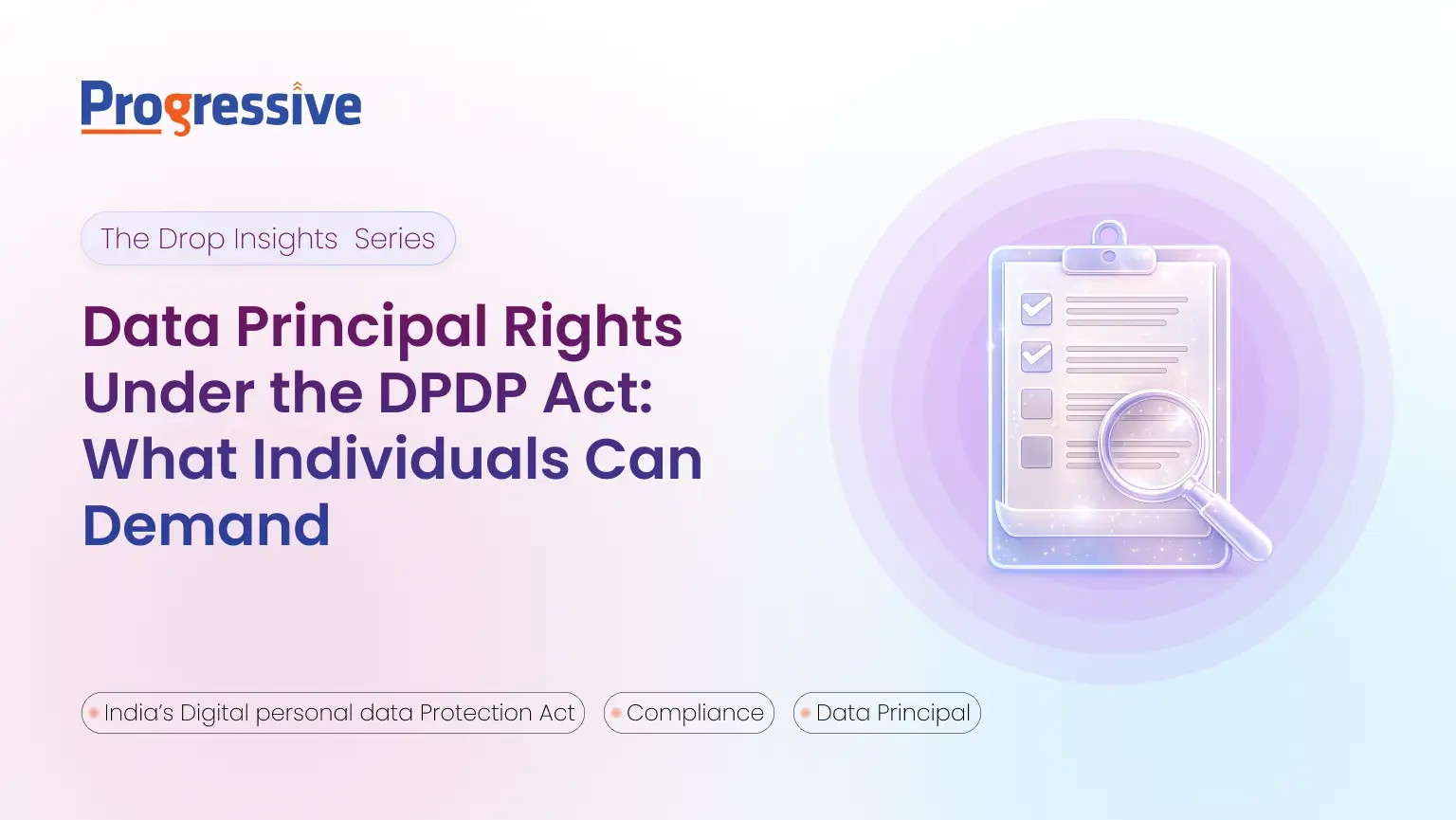 Progressive

The Drop Insights Series

Data Principal Rights Under the DPDP Act: What Individuals Can Demand

India's Digital personal data Protection Act

Compliance

Data Principal